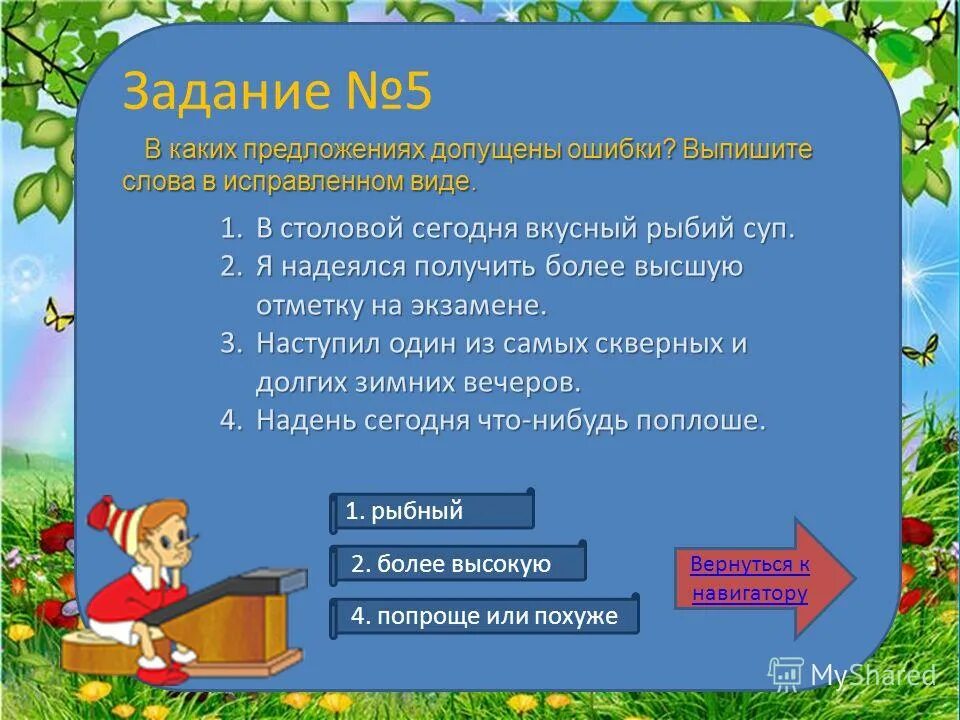 Задание №5

В каких предложениях допущены ошибки? Выпишите слова в исправленном виде.

1. В столовой сегодня вкусный рыбий суп.
2. Я надеялся получить более высшую отметку на экзамене.
3. Наступил один из самых скверных и долгих зимних вечеров.
4. Надень сегодня что-нибудь поплоше.

1. рыбный

2. более высокую

4. попроще или похуже

Вернуться к навигатору

MyShared